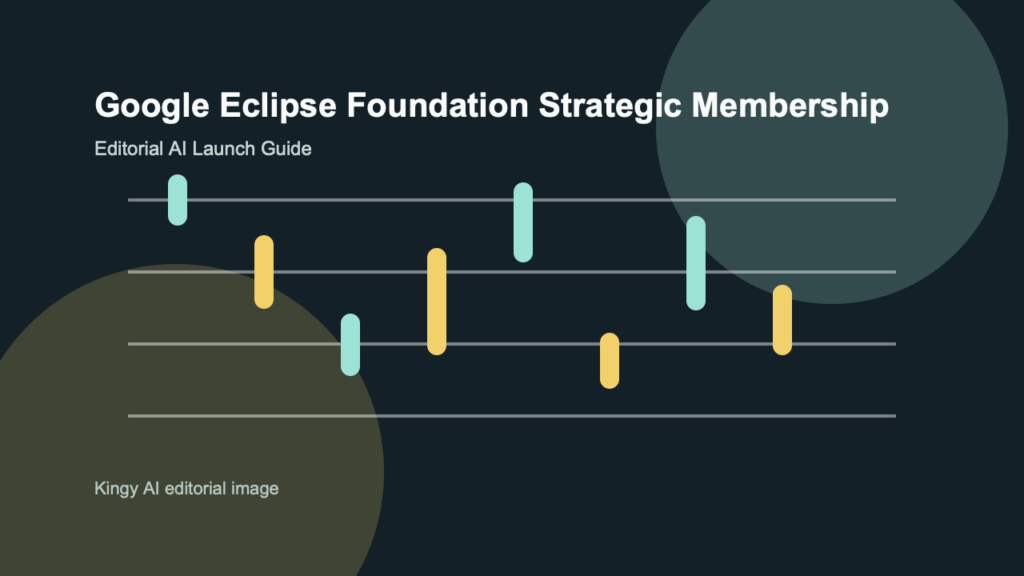 Google Eclipse Foundation Strategic Membership

Editorial AI Launch Guide

Kingy AI editorial image